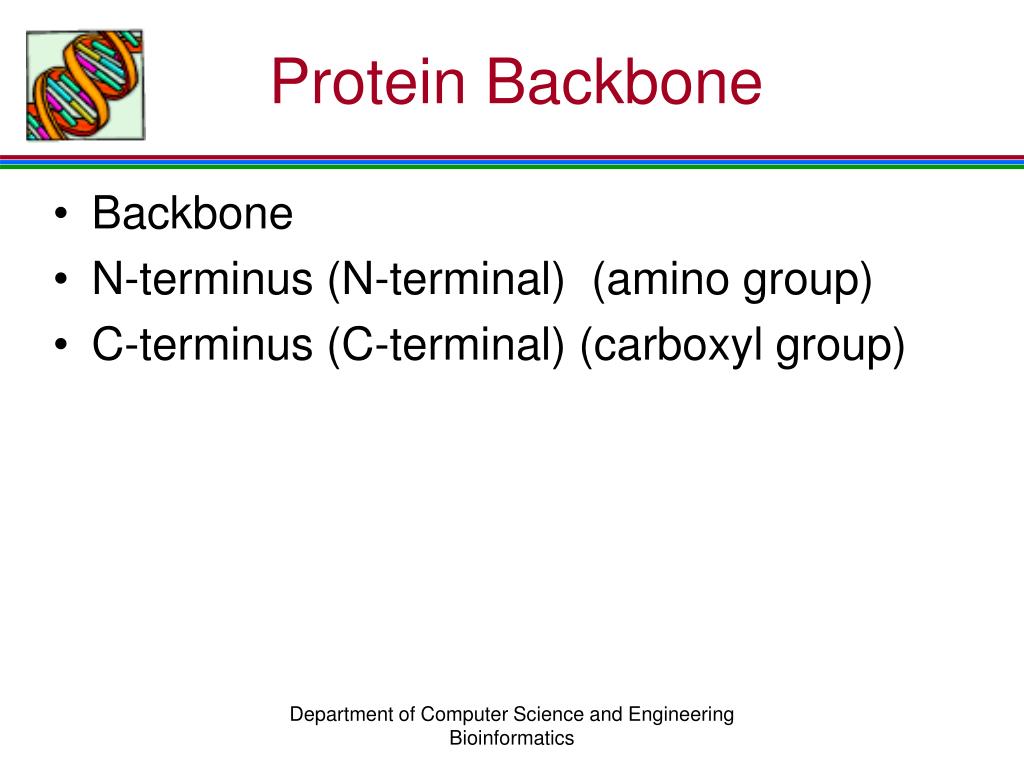 Protein Backbone

• Backbone
• N-terminus (N-terminal) (amino group)
• C-terminus (C-terminal) (carboxyl group)

Department of Computer Science and Engineering
Bioinformatics